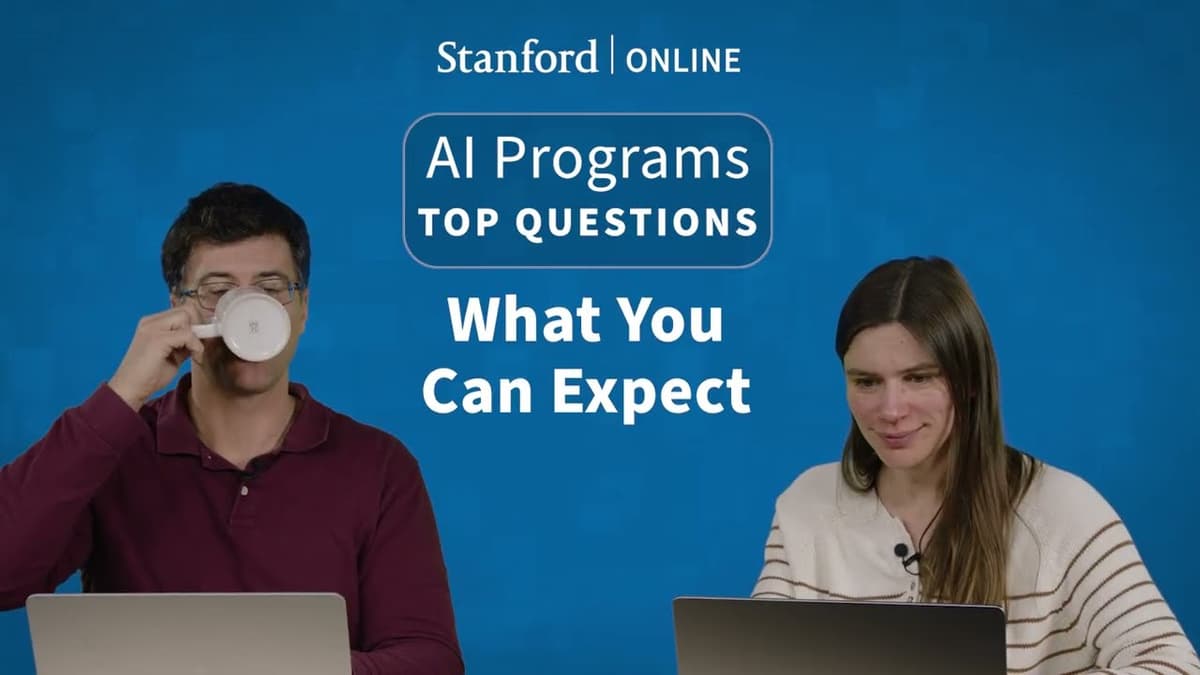 Stanford | ONLINE

AI Programs
TOP QUESTIONS

What You Can Expect